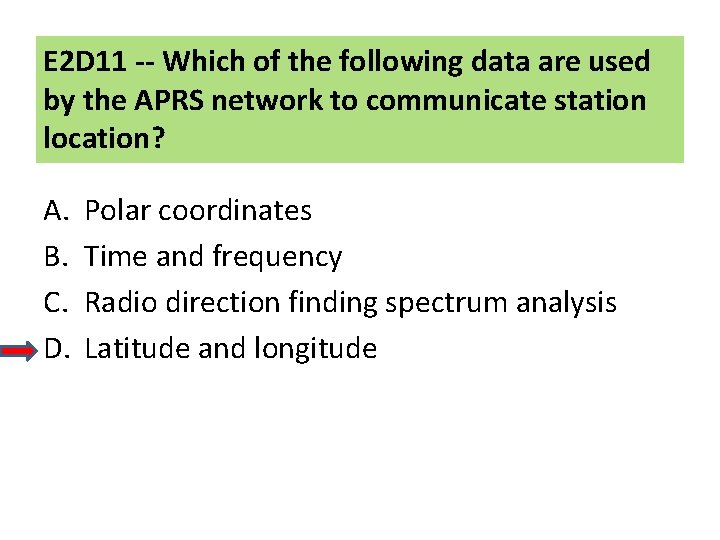 E2D11 -- Which of the following data are used by the APRS network to communicate station location?

A. Polar coordinates
B. Time and frequency
C. Radio direction finding spectrum analysis
D. Latitude and longitude